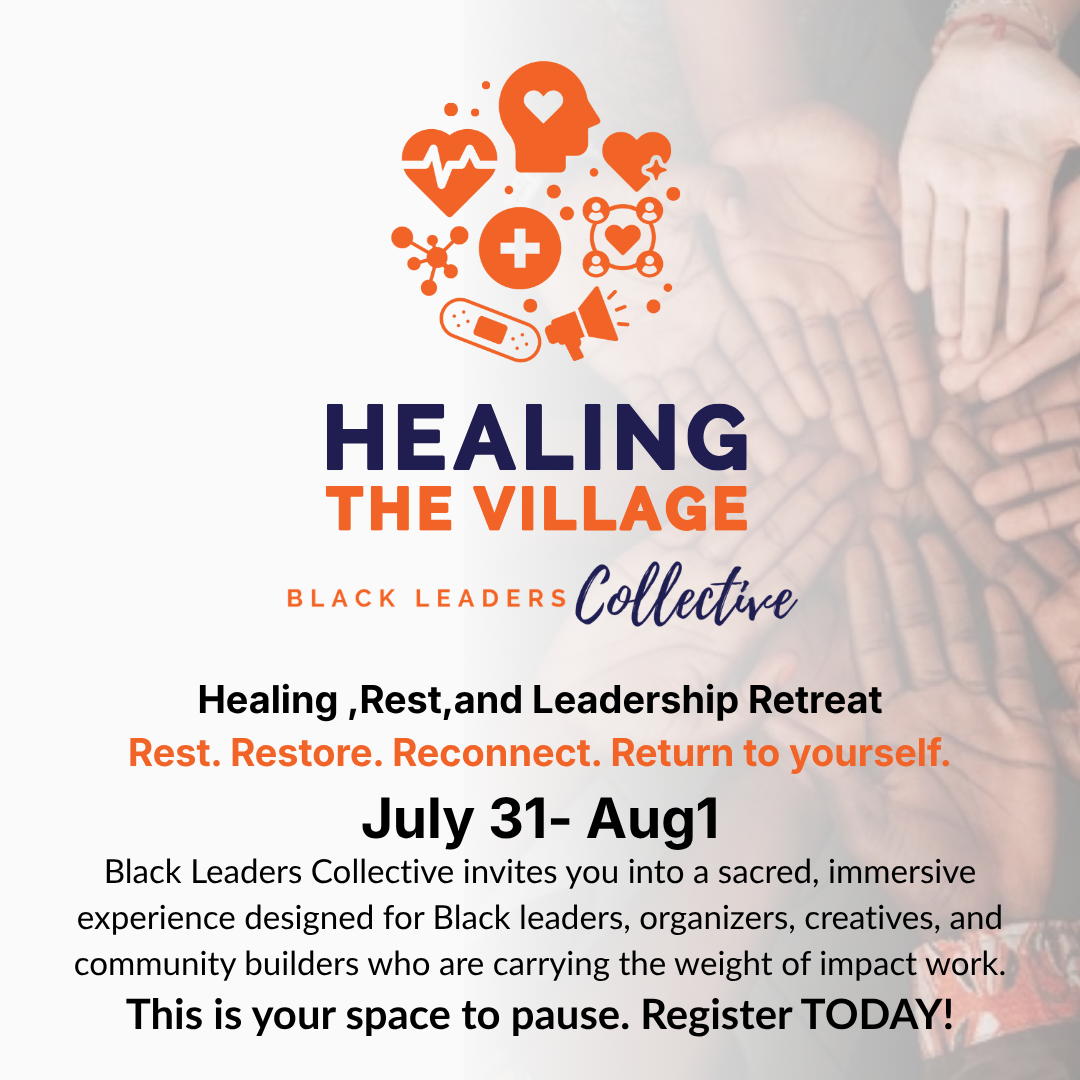 HEALING
THE VILLAGE

BLACK LEADERS Collective

Healing ,Rest,and Leadership Retreat
Rest. Restore. Reconnect. Return to yourself.

July 31- Aug1

Black Leaders Collective invites you into a sacred, immersive experience designed for Black leaders, organizers, creatives, and community builders who are carrying the weight of impact work.

This is your space to pause. Register TODAY!